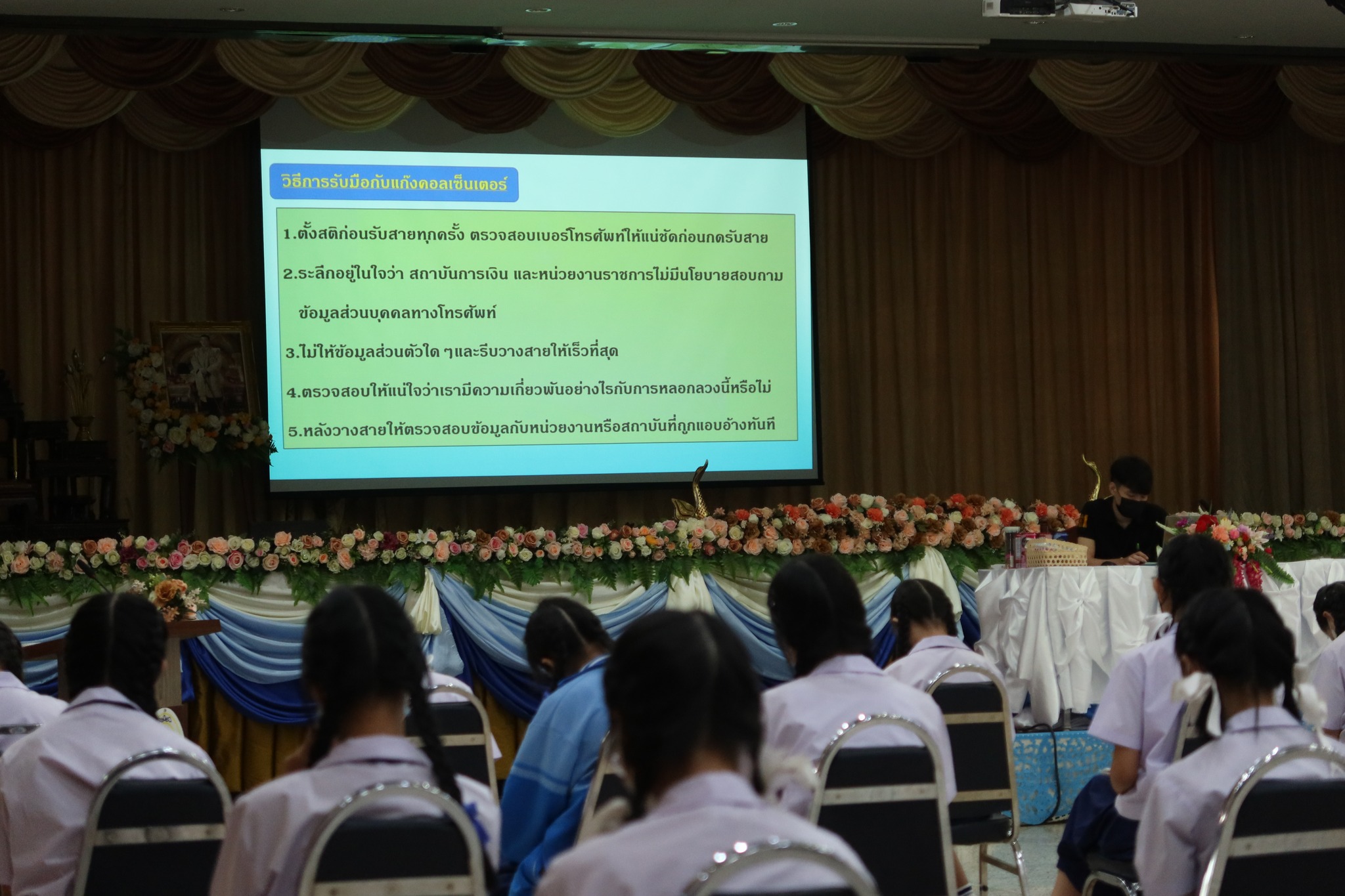 วิธีการรับมือกับแก๊งคอลเซ็นเตอร์

1.ตั้งสติก่อนรับสายทุกครั้ง ตรวจสอบเบอร์โทรศัพท์ให้แน่ชัดก่อนกดรับสาย

2.ระลึกอยู่ในใจว่า สถาบันการเงิน และหน่วยงานราชการไม่มีนโยบายสอบถามข้อมูลส่วนบุคคลทางโทรศัพท์

3.ไม่ให้ข้อมูลส่วนตัวใด ๆและรีบวางสายให้เร็วที่สุด

4.ตรวจสอบให้แน่ใจว่าเรามีความเกี่ยวพันอย่างไรกับการหลอกลวงนี้หรือไม่

5.หลังวางสายให้ตรวจสอบข้อมูลกับหน่วยงานหรือสถาบันที่ถูกแอบอ้างทันที